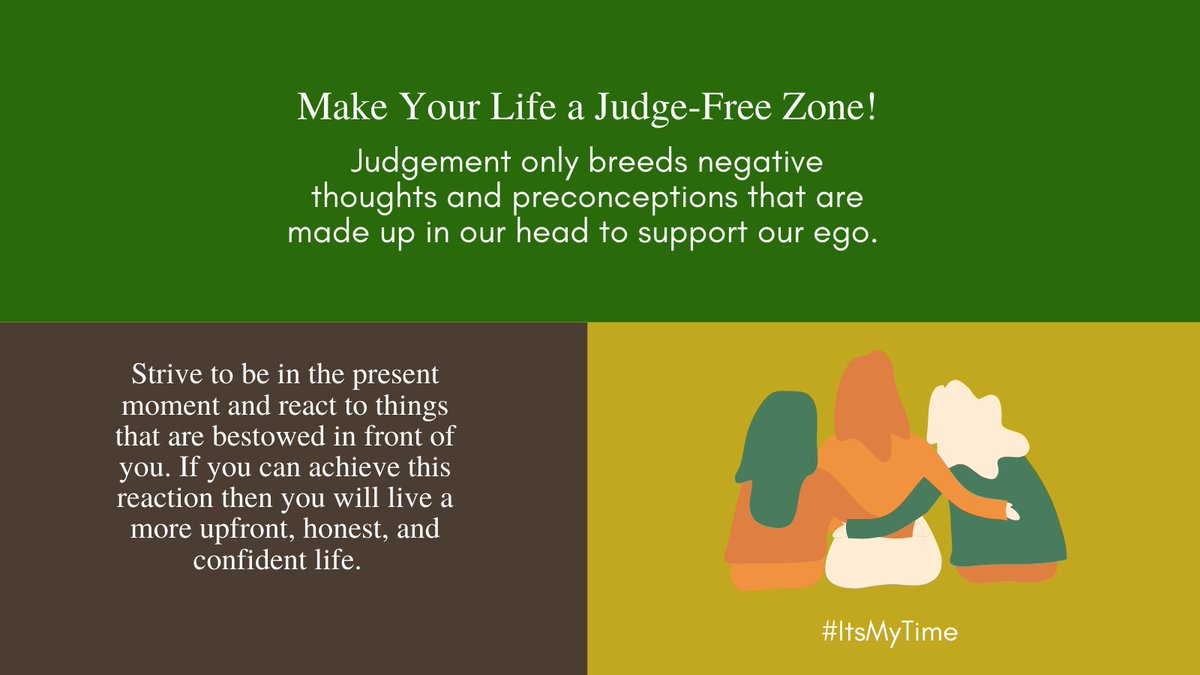 Make Your Life a Judge-Free Zone!

Judgement only breeds negative thoughts and preconceptions that are made up in our head to support our ego.

Strive to be in the present moment and react to things that are bestowed in front of you. If you can achieve this reaction then you will live a more upfront, honest, and confident life.

#ItsMyTime